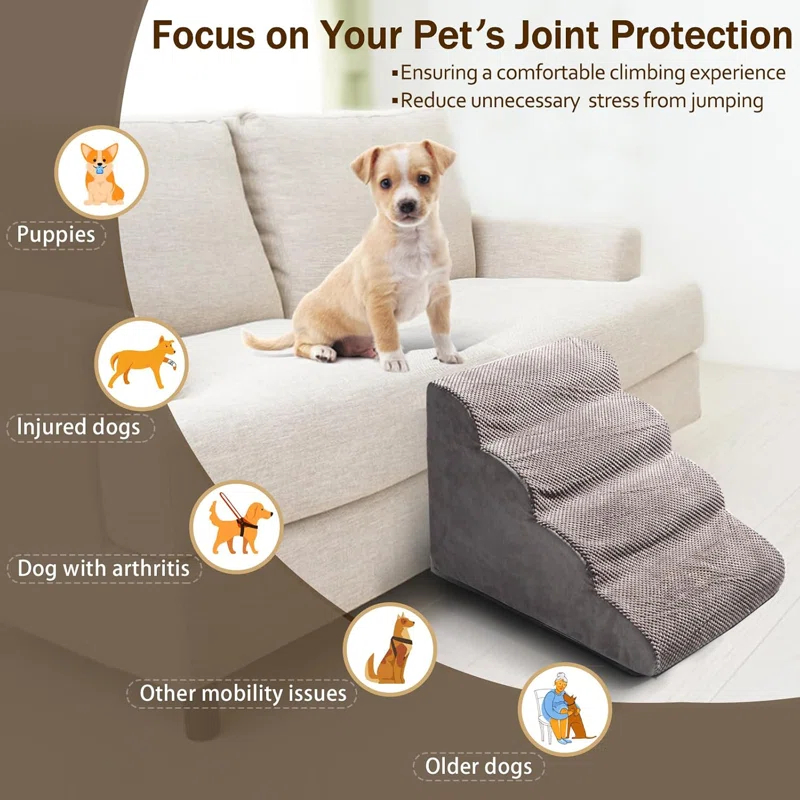 Focus on Your Pet's Joint Protection
▪Ensuring a comfortable climbing experience
▪Reduce unnecessary stress from jumping

Puppies

Injured dogs

Dog with arthritis

Other mobility issues

Older dogs